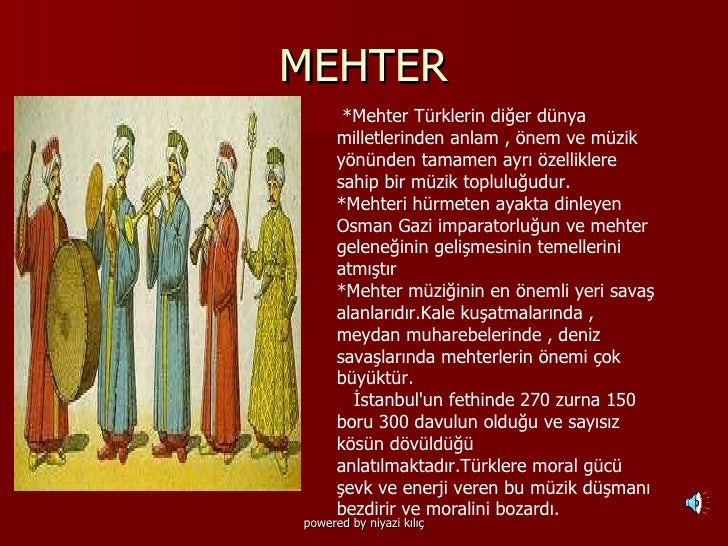 MEHTER

*Mehter Türklerin diğer dünya milletlerinden anlam , önem ve müzik yönünden tamamen ayrı özelliklere sahip bir müzik topluluğudur.
*Mehteri hürmeten ayakta dinleyen Osman Gazi imparatorluğun ve mehter geleneğinin gelişmesinin temellerini atmıştır
*Mehter müziğinin en önemli yeri savaş alanlarıdır.Kale kuşatmalarında , meydan muharebelerinde , deniz savaşlarında mehterlerin önemi çok büyüktür.
İstanbul'un fethinde 270 zurna 150 boru 300 davulun olduğu ve sayısız kösün dövüldüğü anlatılmaktadır.Türklere moral gücü şevk ve enerji veren bu müzik düşmanı bezdirir ve moralini bozardı.

powered by niyazi kılıç